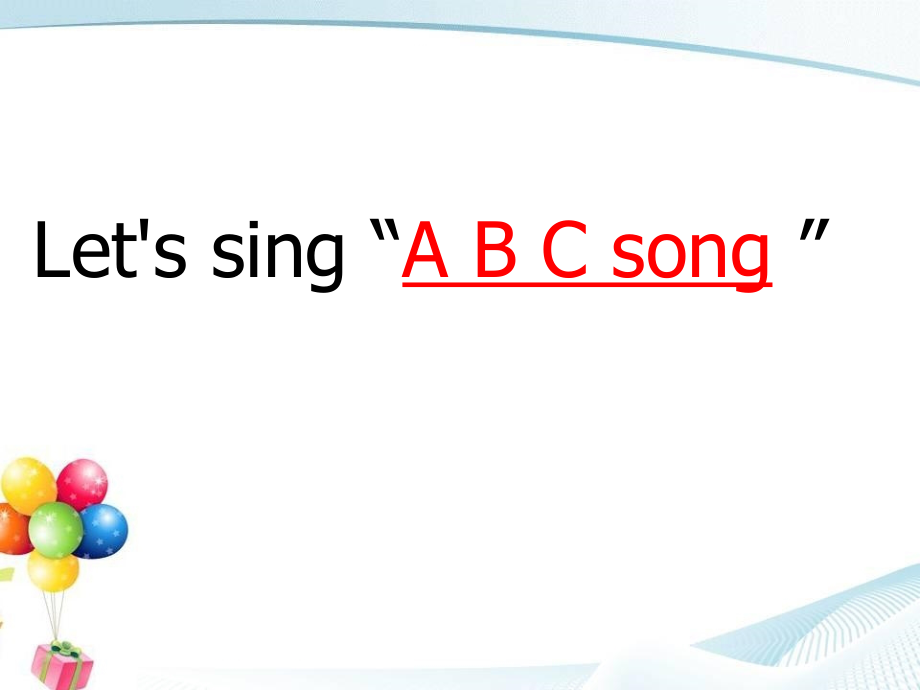 Let's sing “A B C song ”